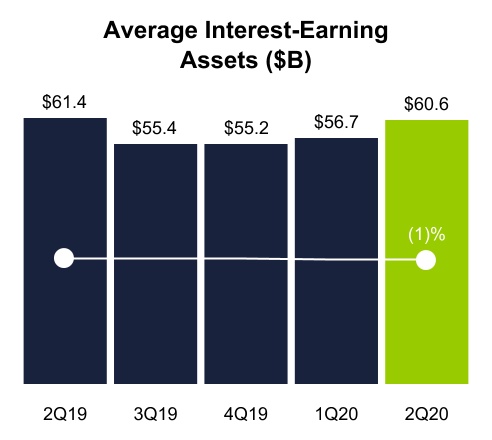 Average Interest-Earning Assets ($B)

$61.4
$55.4
$55.2
$56.7
$60.6

(1)%

2Q19
3Q19
4Q19
1Q20
2Q20